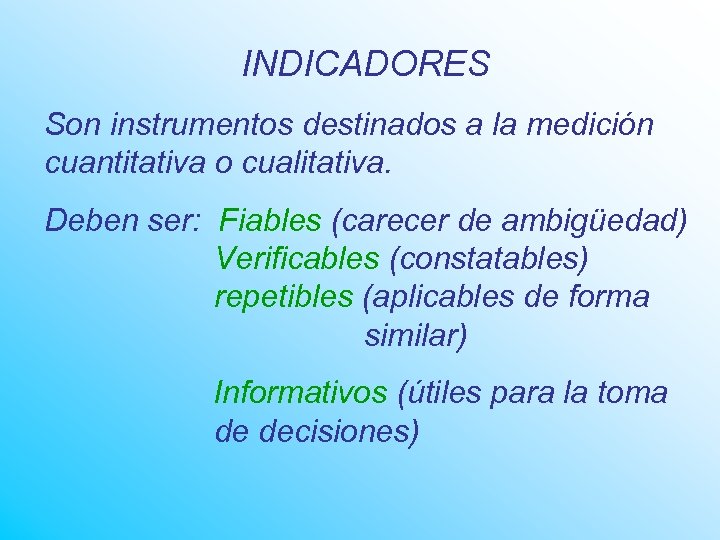 INDICADORES

Son instrumentos destinados a la medición cuantitativa o cualitativa.

Deben ser: Fiables (carecer de ambigüedad)
Verificables (constatables)
repetibles (aplicables de forma similar)

Informativos (útiles para la toma de decisiones)